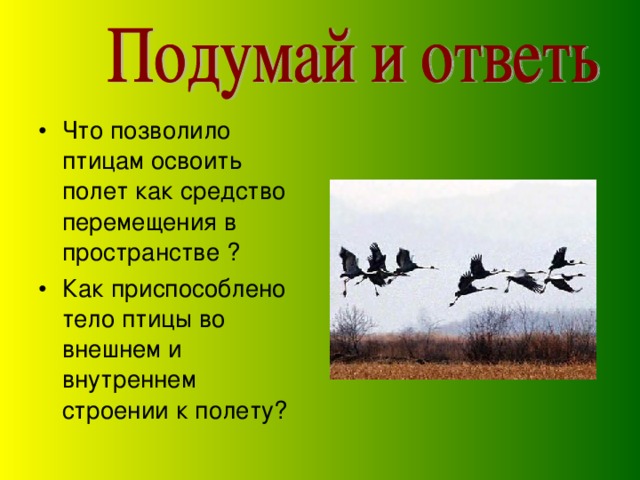 Подумай и ответь

• Что позволило птицам освоить полет как средство перемещения в пространстве ?
• Как приспособлено тело птицы во внешнем и внутреннем строении к полету?